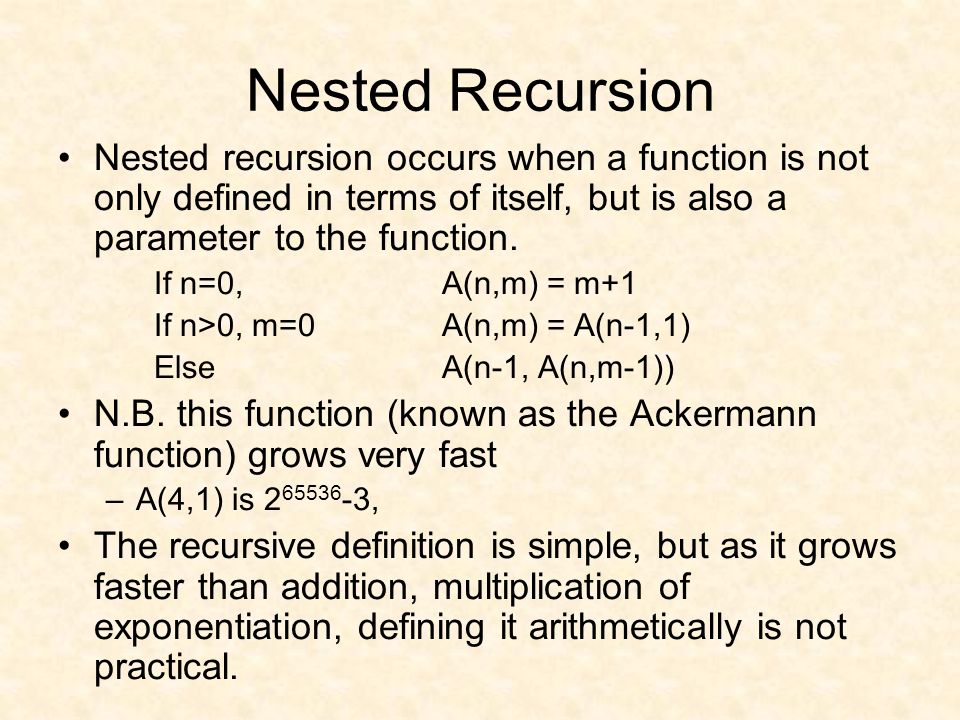 Nested Recursion

• Nested recursion occurs when a function is not only defined in terms of itself, but is also a parameter to the function.

If n=0, A(n,m) = m+1
If n>0, m=0 A(n,m) = A(n-1,1)
Else A(n-1, A(n,m-1))

• N.B. this function (known as the Ackermann function) grows very fast

– A(4,1) is $2^{65536}$-3,

• The recursive definition is simple, but as it grows faster than addition, multiplication of exponentiation, defining it arithmetically is not practical.